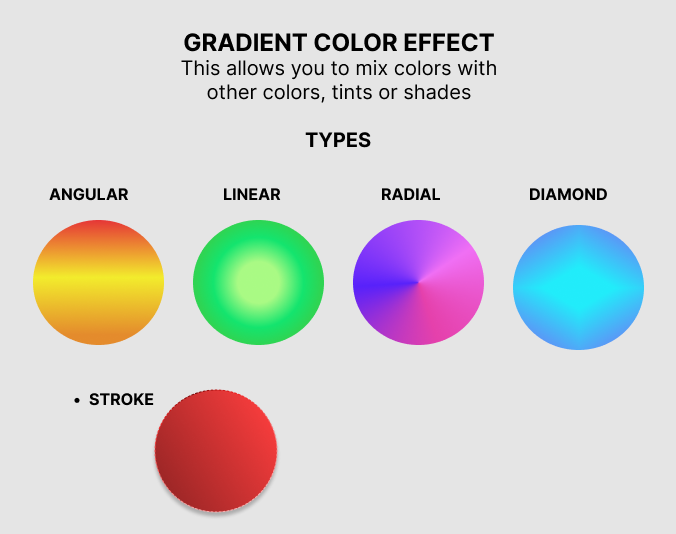 GRADIENT COLOR EFFECT
This allows you to mix colors with other colors, tints or shades

TYPES

ANGULAR

LINEAR

RADIAL

DIAMOND

• STROKE